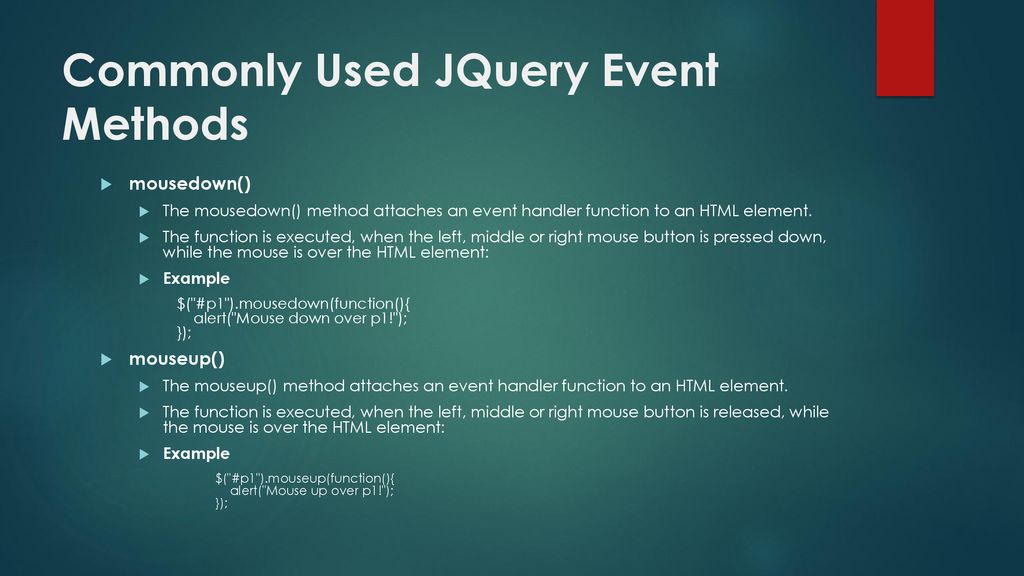 Commonly Used JQuery Event Methods

mousedown()

The mousedown() method attaches an event handler function to an HTML element.

The function is executed, when the left, middle or right mouse button is pressed down, while the mouse is over the HTML element:

Example

$("#p1").mousedown(function(){
alert("Mouse down over p1!");
});

mouseup()

The mouseup() method attaches an event handler function to an HTML element.

The function is executed, when the left, middle or right mouse button is released, while the mouse is over the HTML element:

Example

$("#p1").mouseup(function(){
alert("Mouse up over p1!");
});